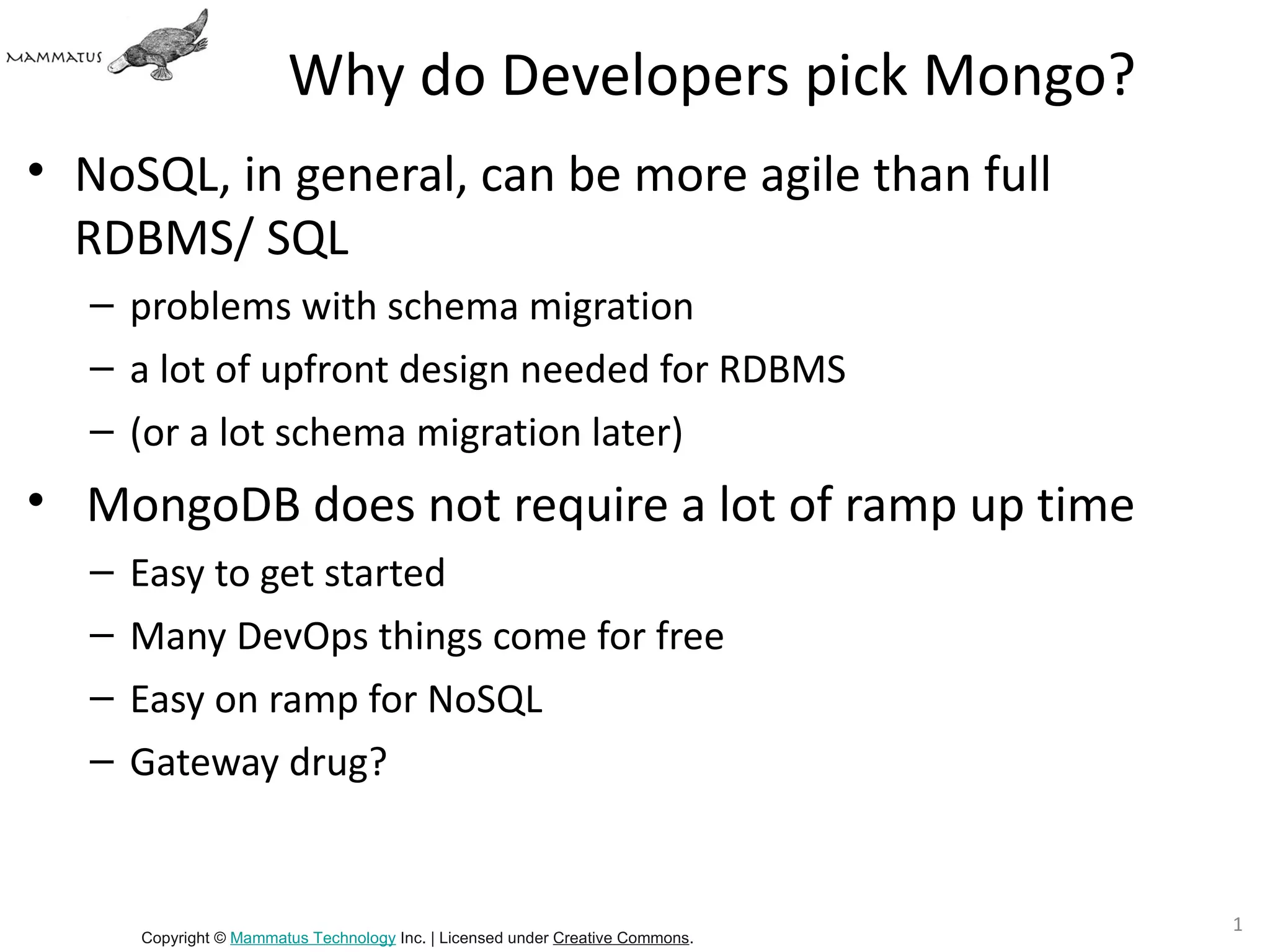 MAMMATUS

Why do Developers pick Mongo?

• NoSQL, in general, can be more agile than full RDBMS/ SQL
  – problems with schema migration
  – a lot of upfront design needed for RDBMS
  – (or a lot schema migration later)
• MongoDB does not require a lot of ramp up time
  – Easy to get started
  – Many DevOps things come for free
  – Easy on ramp for NoSQL
  – Gateway drug?

Copyright © Mammatus Technology Inc. | Licensed under Creative Commons.

1